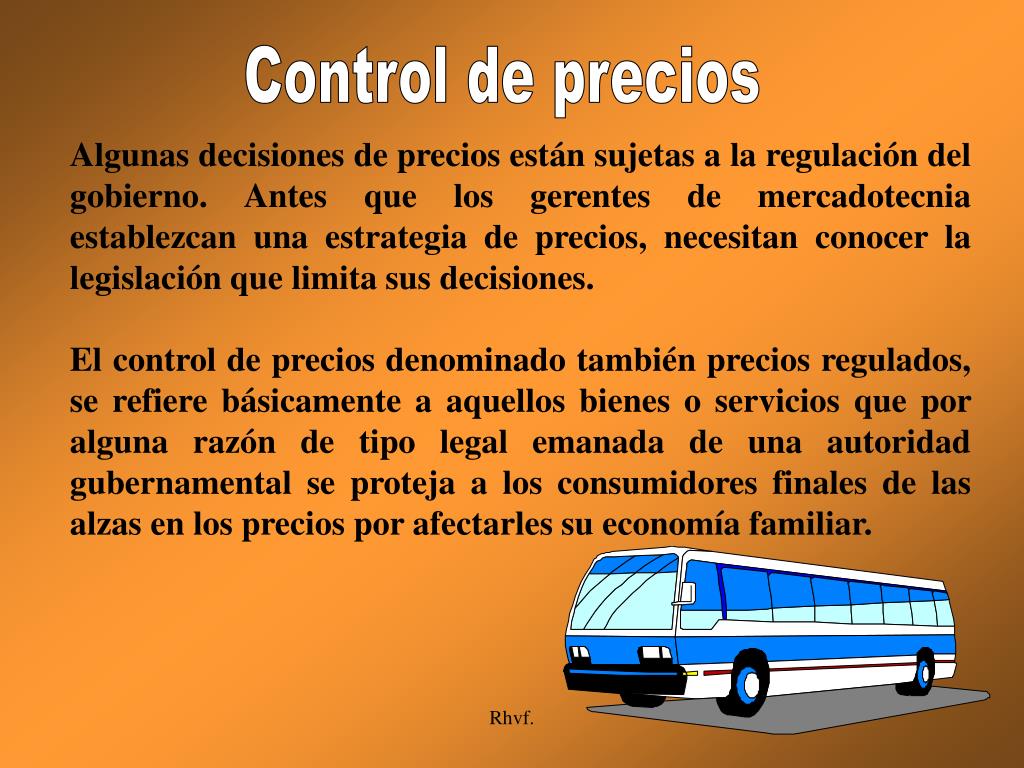 Control de precios

Algunas decisiones de precios están sujetas a la regulación del gobierno. Antes que los gerentes de mercadotecnia establezcan una estrategia de precios, necesitan conocer la legislación que limita sus decisiones.

El control de precios denominado también precios regulados, se refiere básicamente a aquellos bienes o servicios que por alguna razón de tipo legal emanada de una autoridad gubernamental se proteja a los consumidores finales de las alzas en los precios por afectarles su economía familiar.

Rhvf.